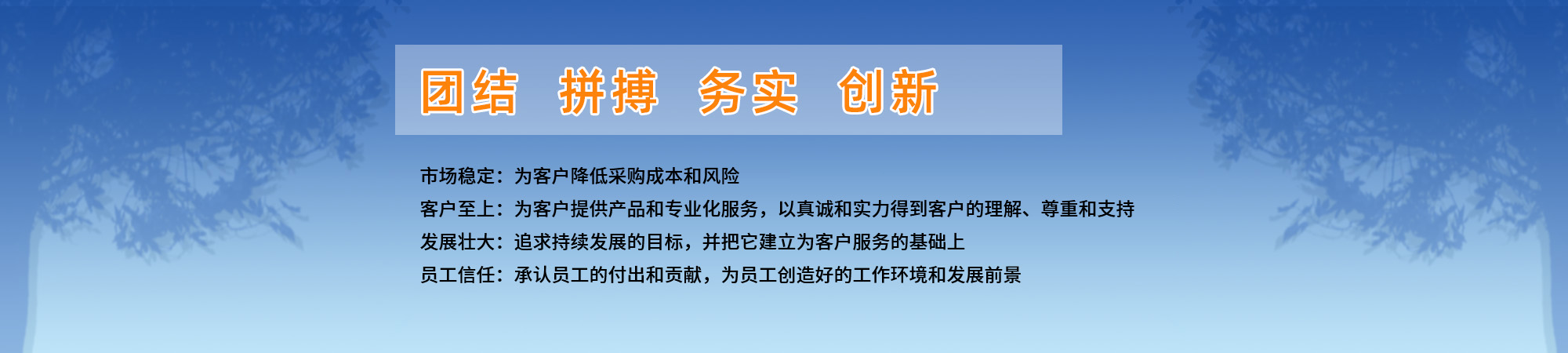 团结 拼搏 务实 创新

市场稳定：为客户降低采购成本和风险
客户至上：为客户提供产品和专业化服务，以真诚和实力得到客户的理解、尊重和支持
发展壮大：追求持续发展的目标，并把它建立为客户服务的基础上
员工信任：承认员工的付出和贡献，为员工创造好的工作环境和发展前景